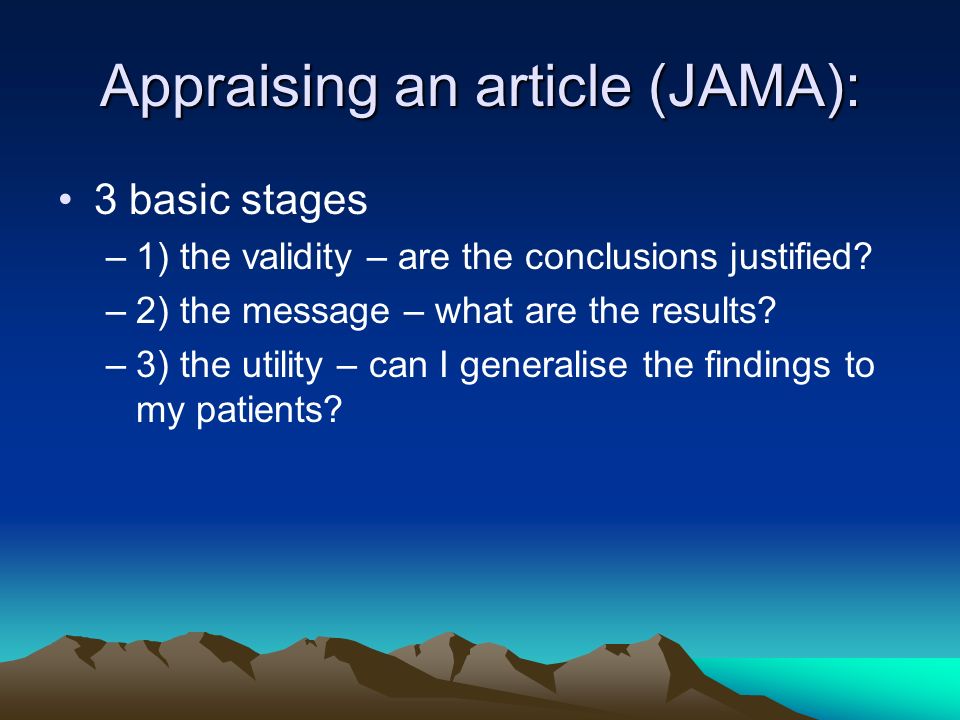 Appraising an article (JAMA):

• 3 basic stages
– 1) the validity – are the conclusions justified?
– 2) the message – what are the results?
– 3) the utility – can I generalise the findings to my patients?